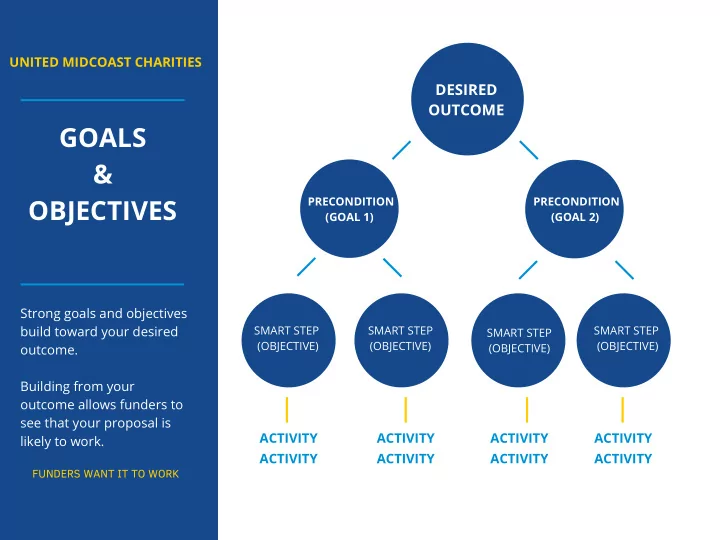 UNITED MIDCOAST CHARITIES

GOALS & OBJECTIVES

Strong goals and objectives build toward your desired outcome.

Building from your outcome allows funders to see that your proposal is likely to work.

FUNDERS WANT IT TO WORK

DESIRED OUTCOME

PRECONDITION (GOAL 1)

PRECONDITION (GOAL 2)

SMART STEP (OBJECTIVE)

SMART STEP (OBJECTIVE)

SMART STEP (OBJECTIVE)

SMART STEP (OBJECTIVE)

ACTIVITY
ACTIVITY

ACTIVITY
ACTIVITY

ACTIVITY
ACTIVITY

ACTIVITY
ACTIVITY